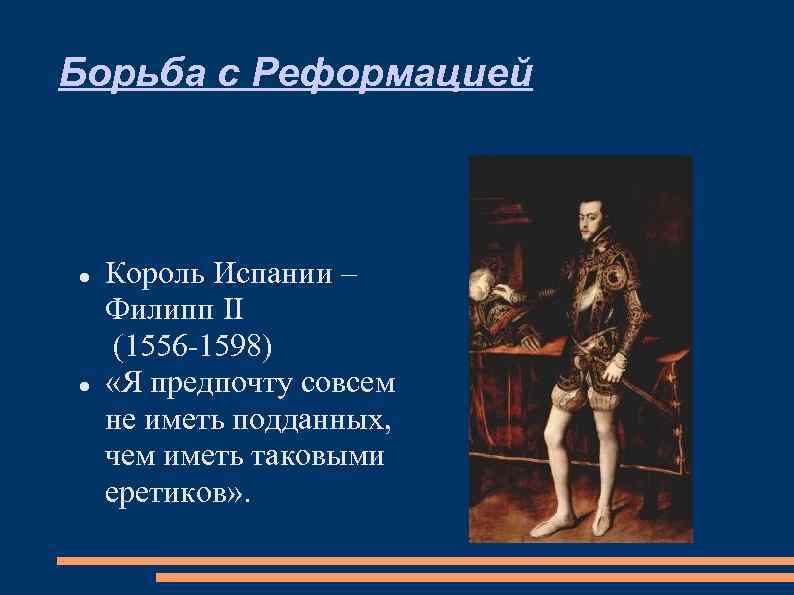 Борьба с Реформацией

- Король Испании – Филипп II (1556-1598)
- «Я предпочту совсем не иметь подданных, чем иметь таковыми еретиков».